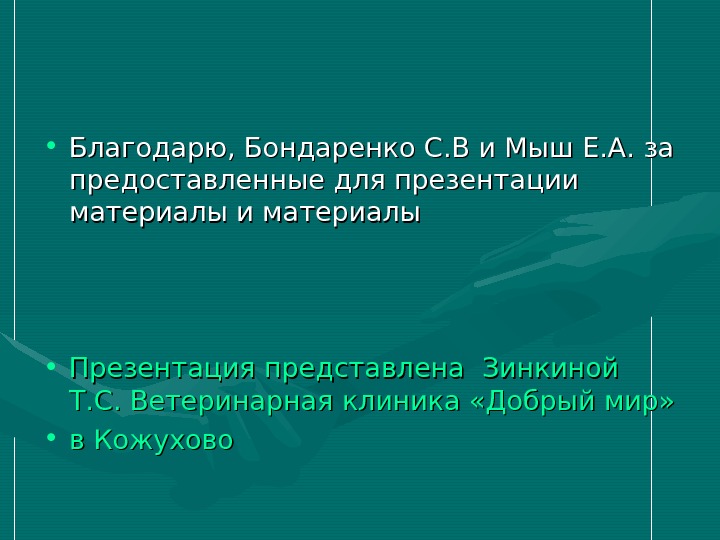 • Благодарю, Бондаренко С.В и Мыш Е.А. за предоставленные для презентации материалы и материалы

• Презентация представлена Зинкиной Т.С. Ветеринарная клиника «Добрый мир»
• в Кожухово